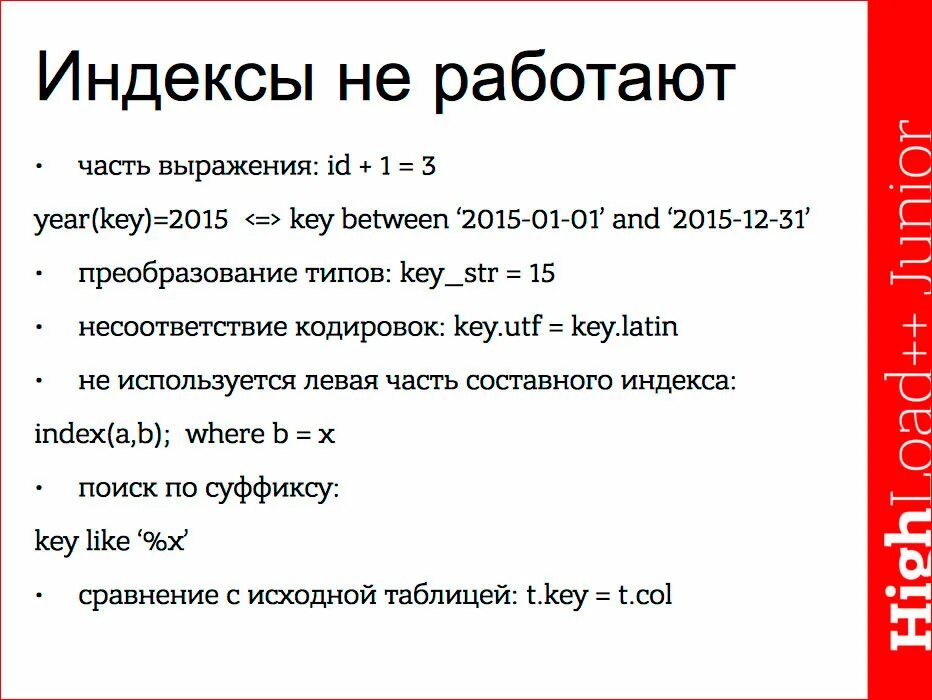 Индексы не работают

• часть выражения: id + 1 = 3

year(key)=2015 <=> key between ‘2015-01-01’ and ‘2015-12-31’

• преобразование типов: key_str = 15

• несоответствие кодировок: key.utf = key.latin

• не используется левая часть составного индекса:

index(a,b); where b = x

• поиск по суффиксу:

key like ‘%x’

• сравнение с исходной таблицей: t.key = t.col

HighLoad++ Junior